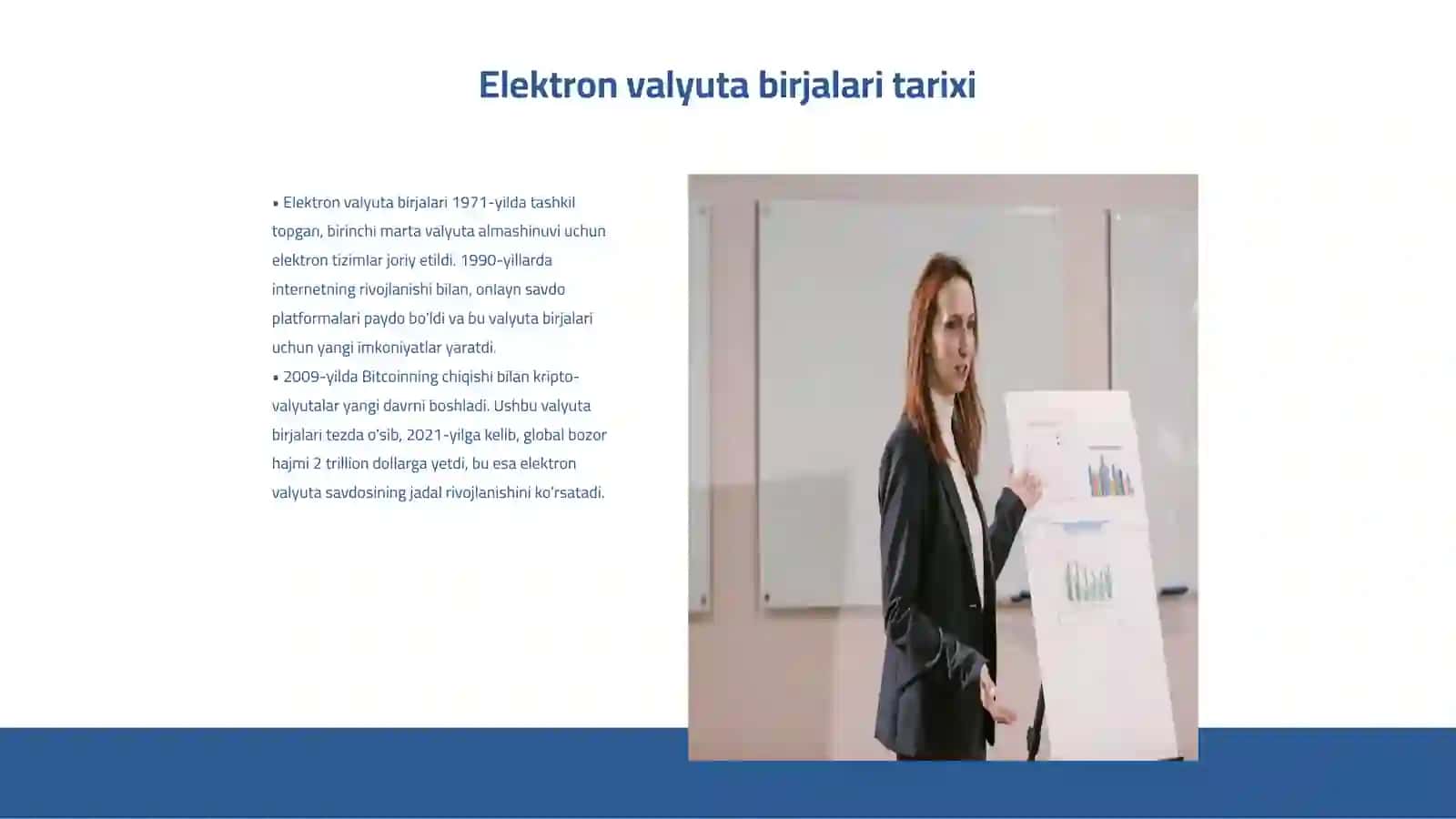 Elektron valyuta birjalari tarixi

• Elektron valyuta birjalari 1971-yilda tashkil topgan, birinchi marta valyuta almashinuvi uchun elektron tizimlar joriy etildi. 1990-yillarda internetning rivojlanishi bilan, onlayn savdo platformalari paydo bo'ldi va bu valyuta birjalari uchun yangi imkoniyatlar yaratdi.
• 2009-yilda Bitcoinning chiqishi bilan kripto-valyutalar yangi davrni boshladi. Ushbu valyuta birjalari tezda o'sib, 2021-yilga kelib, global bozor hajmi 2 trillion dollarga yetdi, bu esa elektron valyuta savdosining jadal rivojlanishini ko'rsatadi.